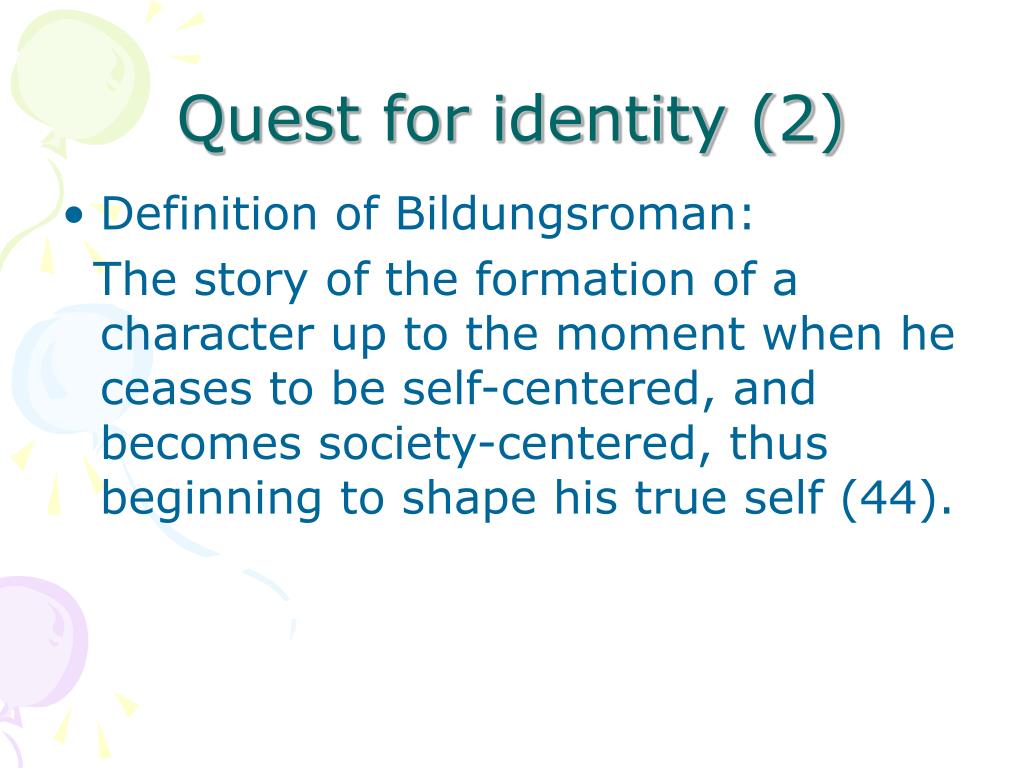 Quest for identity (2)

• Definition of Bildungsroman:
The story of the formation of a character up to the moment when he ceases to be self-centered, and becomes society-centered, thus beginning to shape his true self (44).